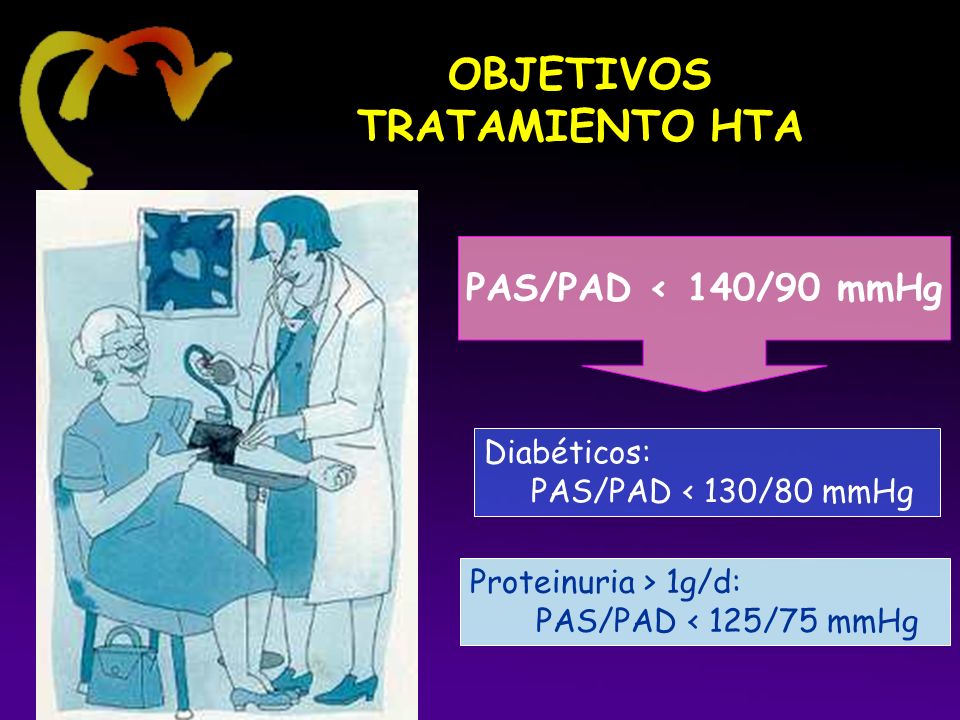 OBJETIVOS
TRATAMIENTO HTA

PAS/PAD < 140/90 mmHg

Diabéticos:
PAS/PAD < 130/80 mmHg

Proteinuria > 1g/d:
PAS/PAD < 125/75 mmHg